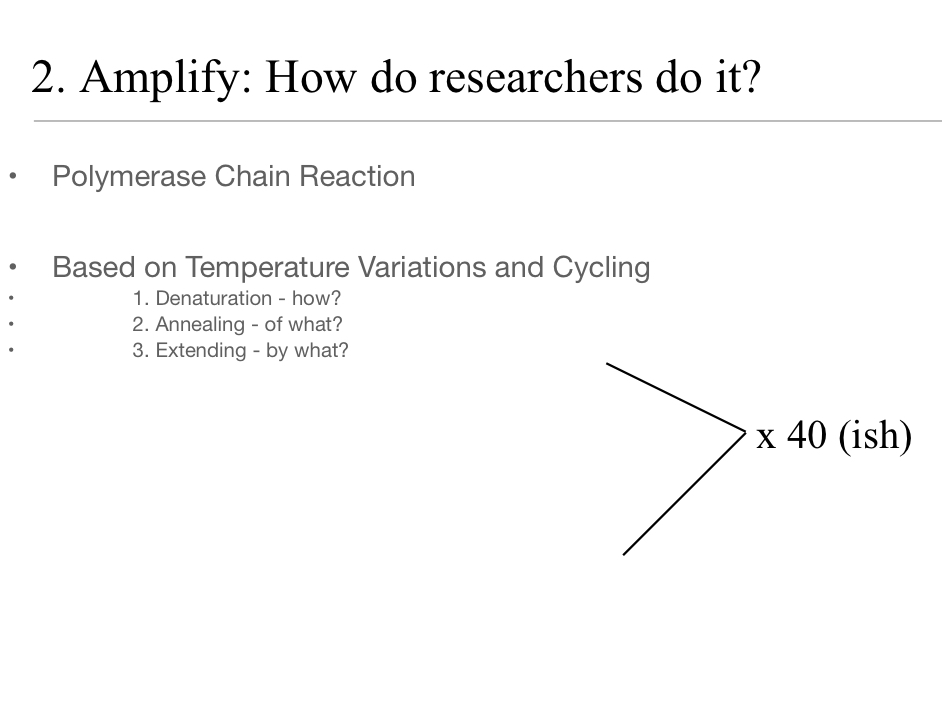 2. Amplify: How do researchers do it?

• Polymerase Chain Reaction

• Based on Temperature Variations and Cycling
• 1. Denaturation - how?
• 2. Annealing - of what?
• 3. Extending - by what?

x 40 (ish)